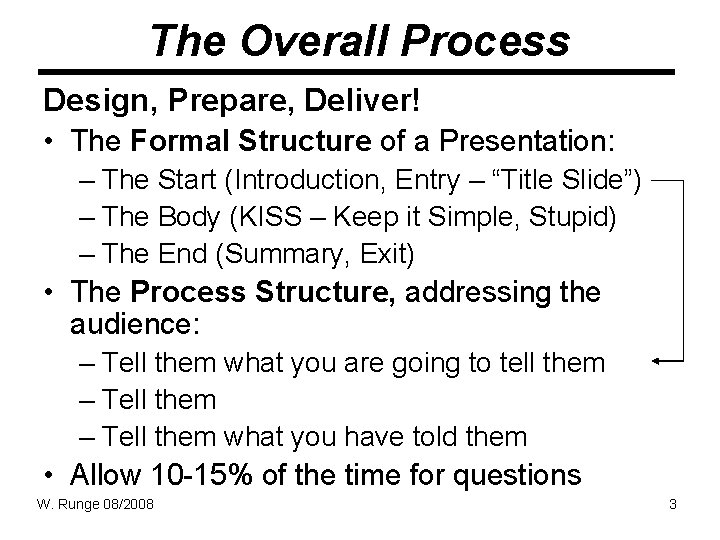 The Overall Process

Design, Prepare, Deliver!

• The Formal Structure of a Presentation:
– The Start (Introduction, Entry – “Title Slide”)
– The Body (KISS – Keep it Simple, Stupid)
– The End (Summary, Exit)

• The Process Structure, addressing the audience:
– Tell them what you are going to tell them
– Tell them
– Tell them what you have told them

• Allow 10-15% of the time for questions

W. Runge 08/2008

3